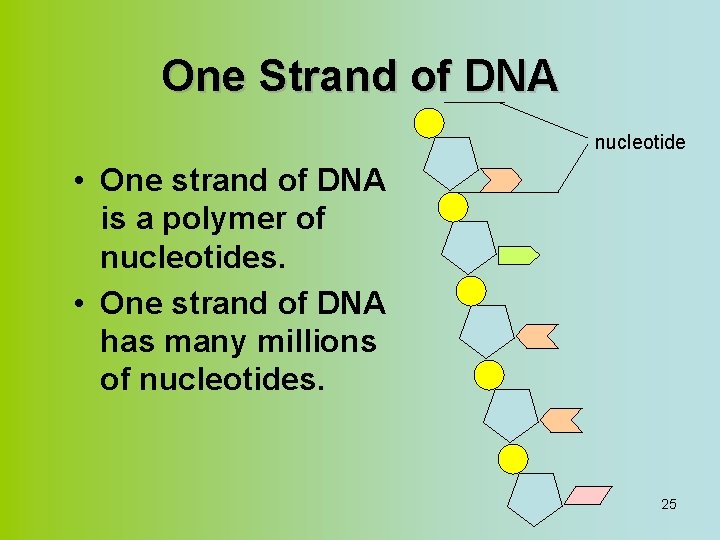 One Strand of DNA

nucleotide

• One strand of DNA is a polymer of nucleotides.
• One strand of DNA has many millions of nucleotides.

25